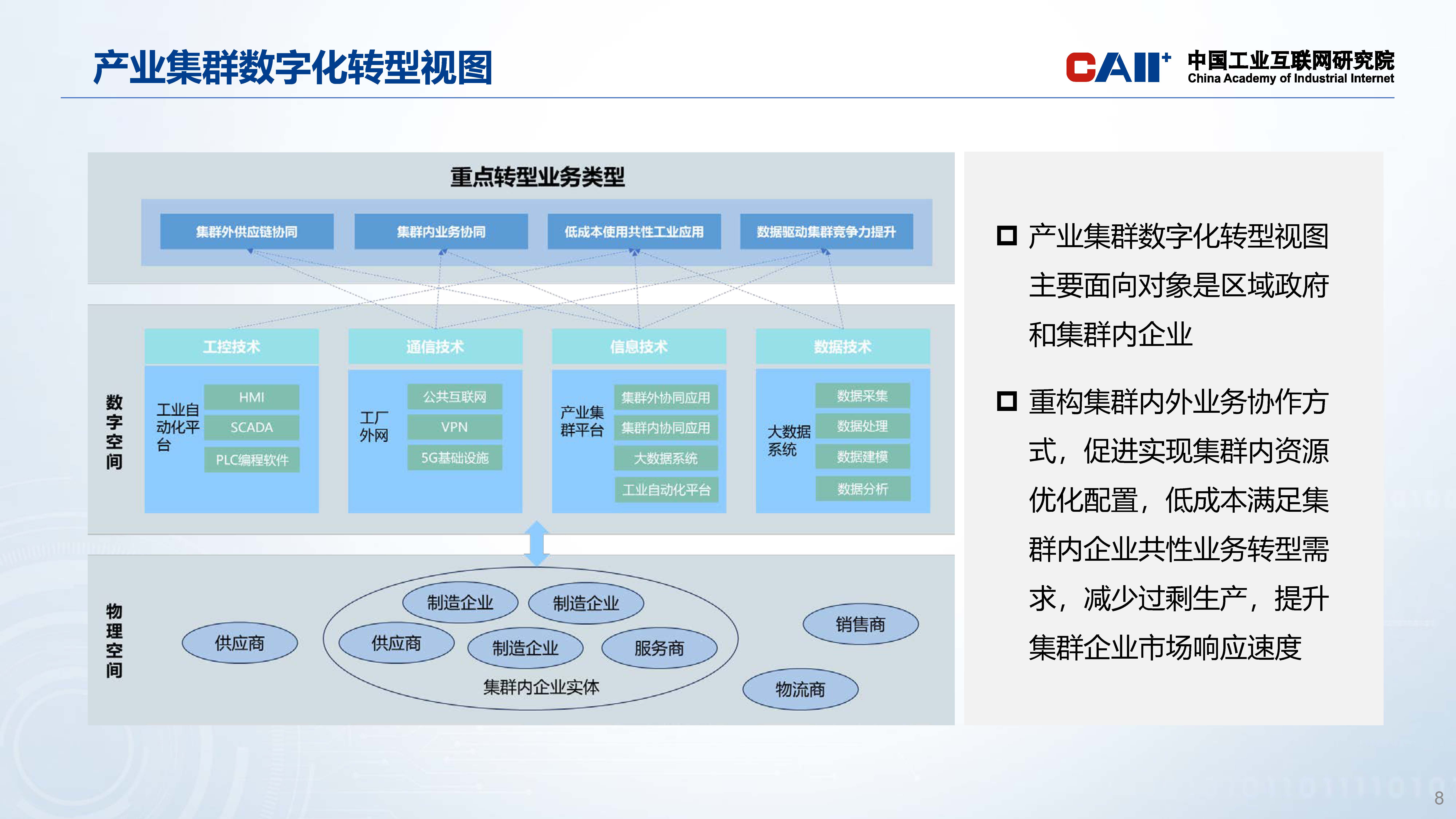 产业集群数字化转型视图

CAII+ 中国工业互联网研究院 China Academy of Industrial Internet

重点转型业务类型

集群外供应链协同

集群内业务协同

低成本使用共性工业应用

数据驱动集群竞争力提升

数字空间

工控技术

工业自动化平台

HMI

SCADA

PLC编程软件

通信技术

工厂外网

公共互联网

VPN

5G基础设施

信息技术

产业集群平台

集群外协同应用

集群内协同应用

大数据系统

工业自动化平台

数据技术

大数据系统

数据采集

数据处理

数据建模

数据分析

物理空间

供应商

制造企业

制造企业

供应商

制造企业

服务商

集群内企业实体

销售商

物流商

产业集群数字化转型视图主要面向对象是区域政府和集群内企业

重构集群内外业务协作方式，促进实现集群内资源优化配置，低成本满足集群内企业共性业务转型需求，减少过剩生产，提升集群企业市场响应速度

8